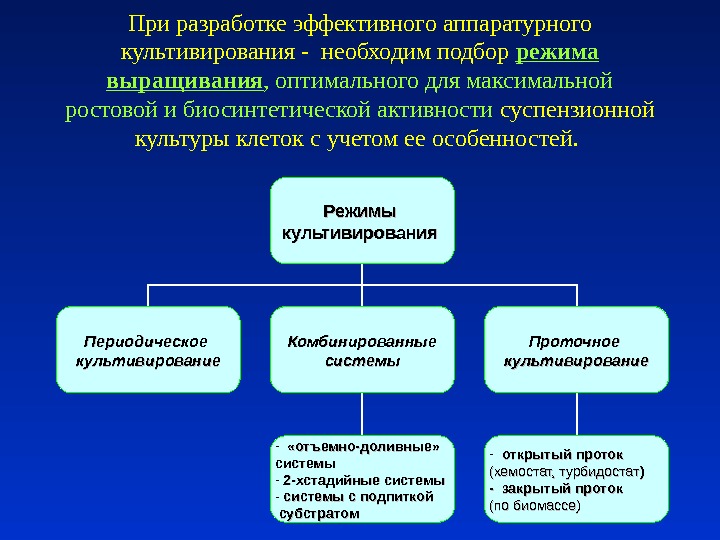 При разработке эффективного аппаратурного культивирования - необходим подбор режима выращивания, оптимального для максимальной ростовой и биосинтетической активности суспензионной культуры клеток с учетом ее особенностей.

Режимы культивирования

Периодическое культивирование

Комбинированные системы

Проточное культивирование

- «отъемно-доливные» системы
- 2-хстадийные системы
- системы с подпиткой субстратом

- открытый проток (хемостат, турбидостат)
- закрытый проток (по биомассе)